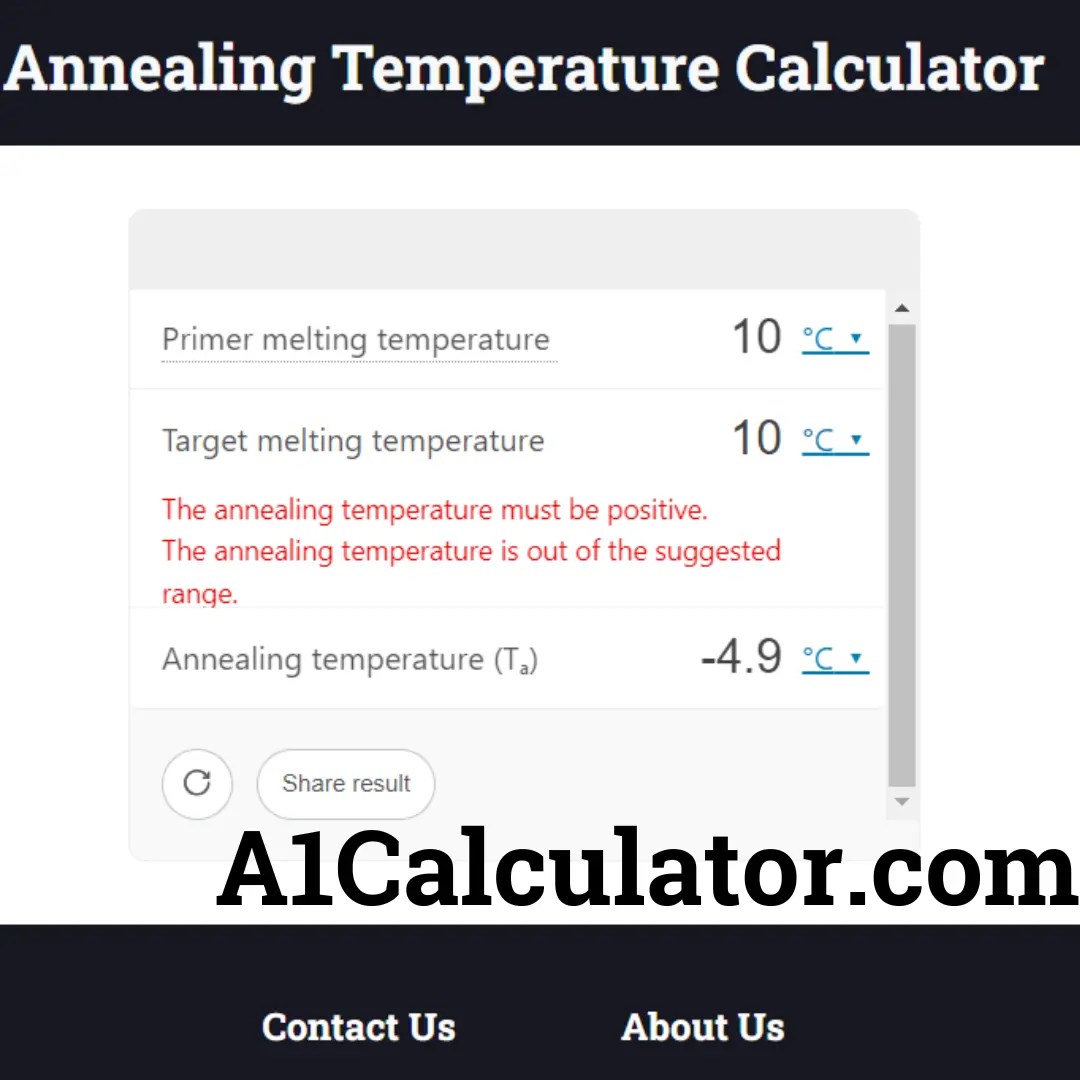 Annealing Temperature Calculator

Primer melting temperature 10 °C ▾

Target melting temperature 10 °C ▾

The annealing temperature must be positive.
The annealing temperature is out of the suggested range.

Annealing temperature ($T_a$) -4.9 °C ▾

Share result

A1Calculator.com

Contact Us About Us